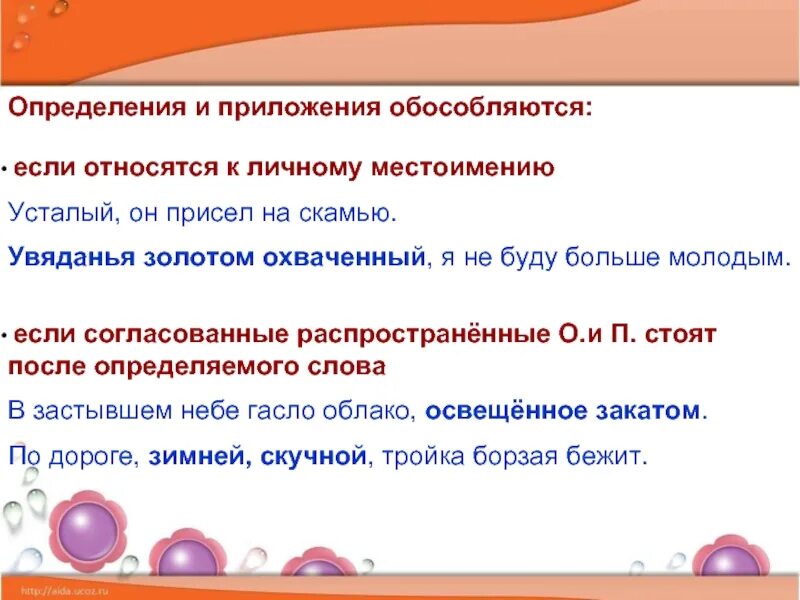 Определения и приложения обособляются:

• если относятся к личному местоимению

Усталый, он присел на скамью.

Увяданья золотом охваченный, я не буду больше молодым.

• если согласованные распространённые О.и П. стоят после определяемого слова

В застывшем небе гасло облако, освещённое закатом.

По дороге, зимней, скучной, тройка борзая бежит.

http://aida.ucoz.ru